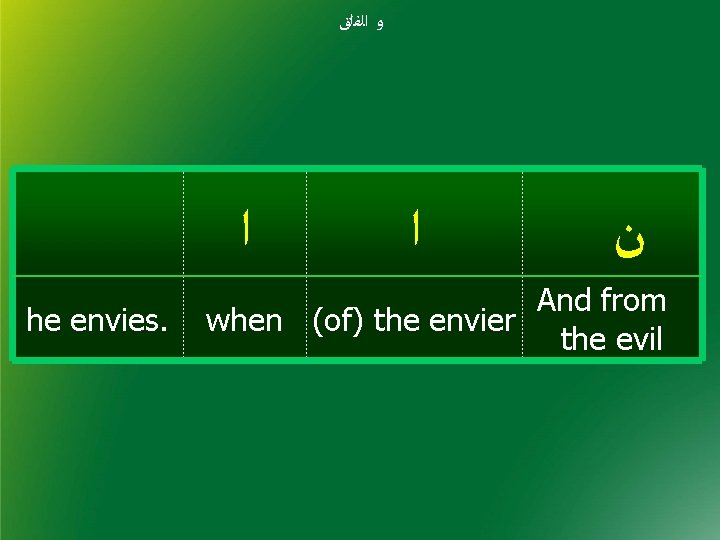 و الفلق

| | ا | ا | ن |
|---|---|---|---|
| he envies. | when | (of) the envier | And from the evil |